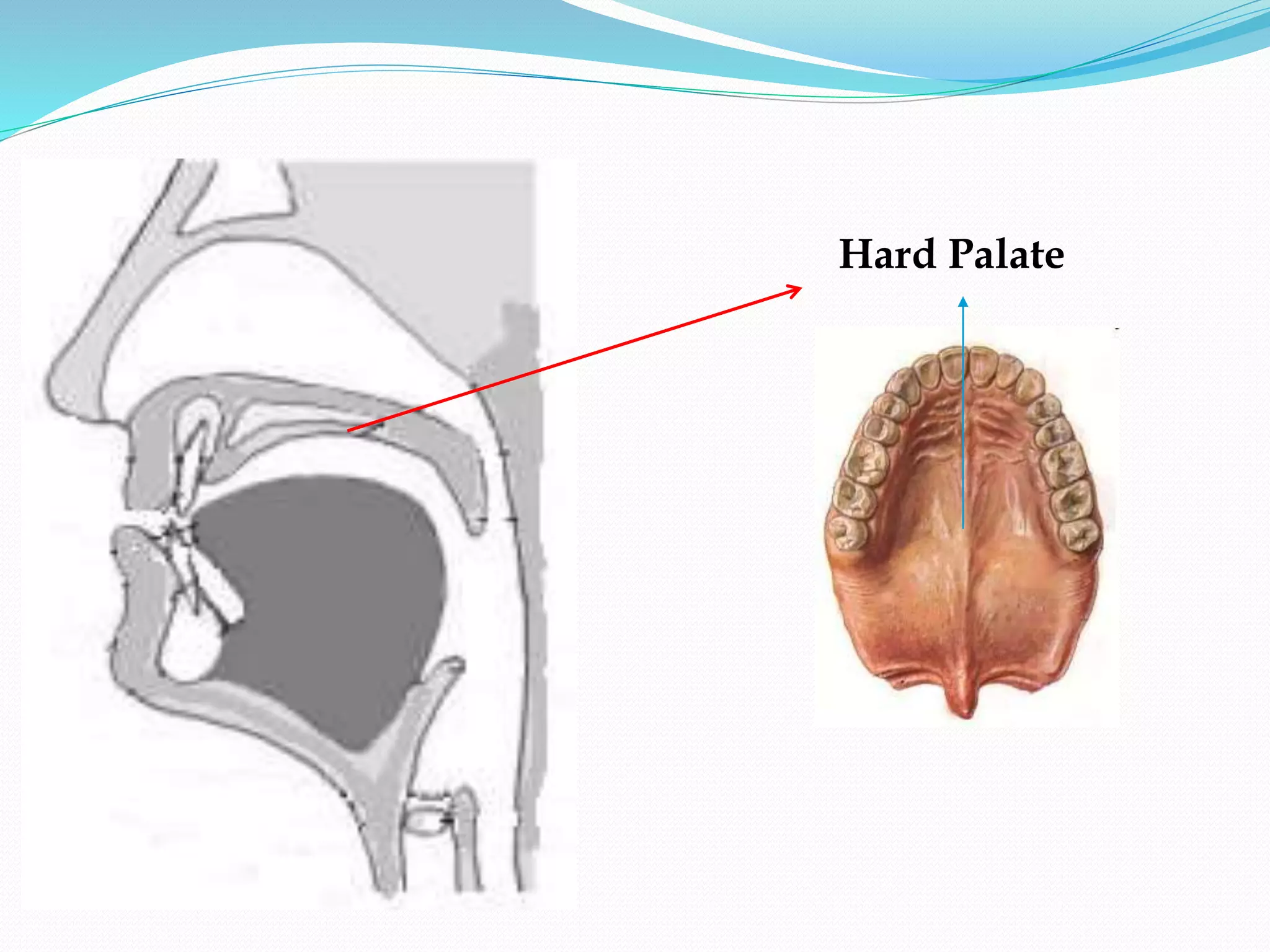 Hard Palate